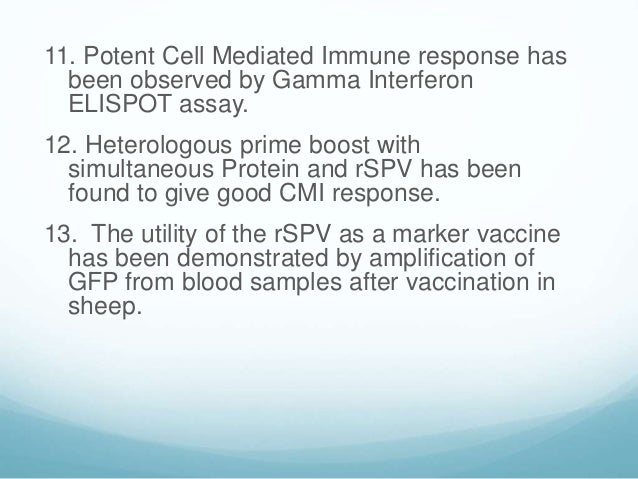 11. Potent Cell Mediated Immune response has been observed by Gamma Interferon ELISPOT assay.

12. Heterologous prime boost with simultaneous Protein and rSPV has been found to give good CMI response.

13. The utility of the rSPV as a marker vaccine has been demonstrated by amplification of GFP from blood samples after vaccination in sheep.